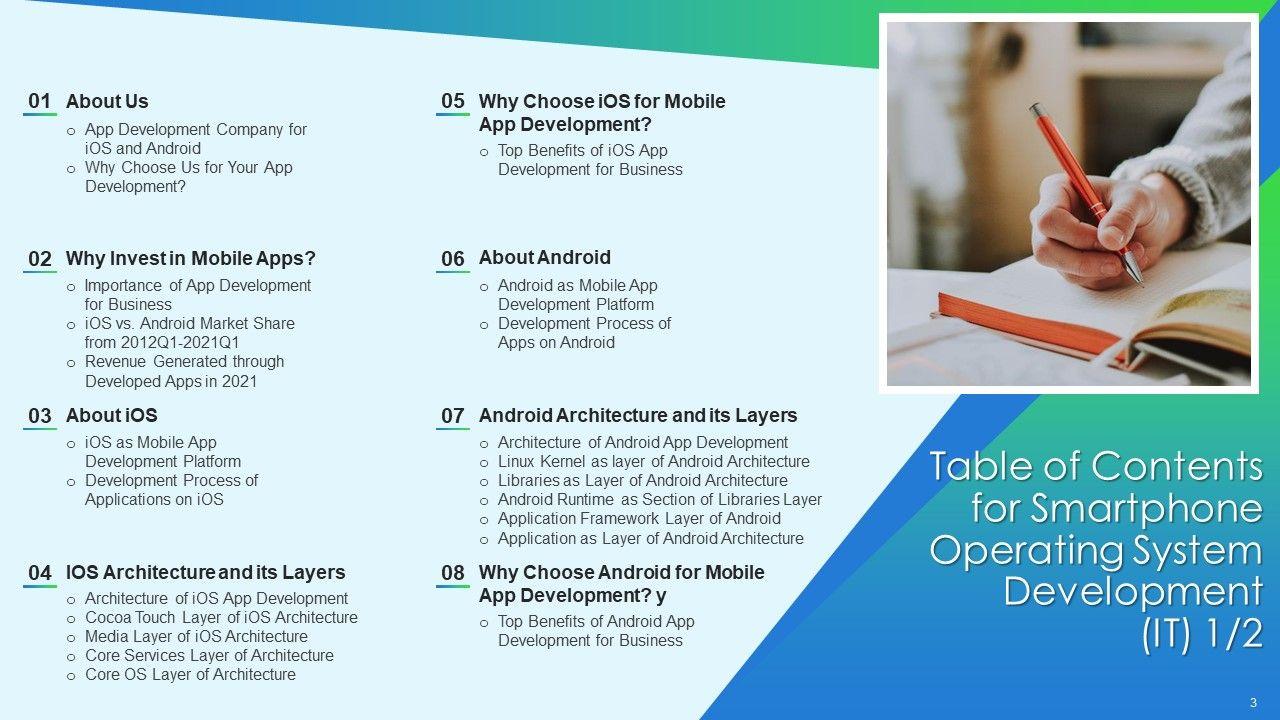 01 About Us

o App Development Company for iOS and Android
o Why Choose Us for Your App Development?

02 Why Invest in Mobile Apps?

o Importance of App Development for Business
o iOS vs. Android Market Share from 2012Q1-2021Q1
o Revenue Generated through Developed Apps in 2021

03 About iOS

o iOS as Mobile App Development Platform
o Development Process of Applications on iOS

04 IOS Architecture and its Layers

o Architecture of iOS App Development
o Cocoa Touch Layer of iOS Architecture
o Media Layer of iOS Architecture
o Core Services Layer of Architecture
o Core OS Layer of Architecture

05 Why Choose iOS for Mobile App Development?

o Top Benefits of iOS App Development for Business

06 About Android

o Android as Mobile App Development Platform
o Development Process of Apps on Android

07 Android Architecture and its Layers

o Architecture of Android App Development
o Linux Kernel as layer of Android Architecture
o Libraries as Layer of Android Architecture
o Android Runtime as Section of Libraries Layer
o Application Framework Layer of Android
o Application as Layer of Android Architecture

08 Why Choose Android for Mobile App Development? y

o Top Benefits of Android App Development for Business

Table of Contents for Smartphone Operating System Development (IT) 1/2

3